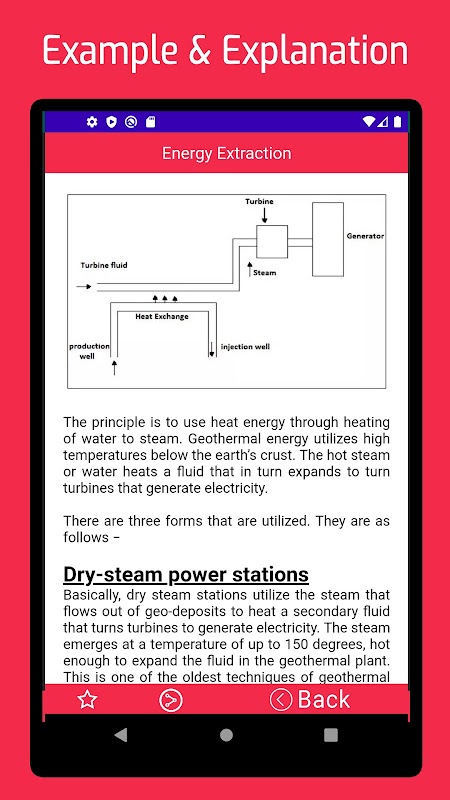 Example & Explanation

Energy Extraction

Turbine

Generator

Turbine fluid

Steam

Heat Exchange

production well

injection well

The principle is to use heat energy through heating of water to steam. Geothermal energy utilizes high temperatures below the earth's crust. The hot steam or water heats a fluid that in turn expands to turn turbines that generate electricity.

There are three forms that are utilized. They are as follows –

Dry-steam power stations

Basically, dry steam stations utilize the steam that flows out of geo-deposits to heat a secondary fluid that turns turbines to generate electricity. The steam emerges at a temperature of up to 150 degrees, hot enough to expand the fluid in the geothermal plant. This is one of the oldest techniques of geothermal

Back